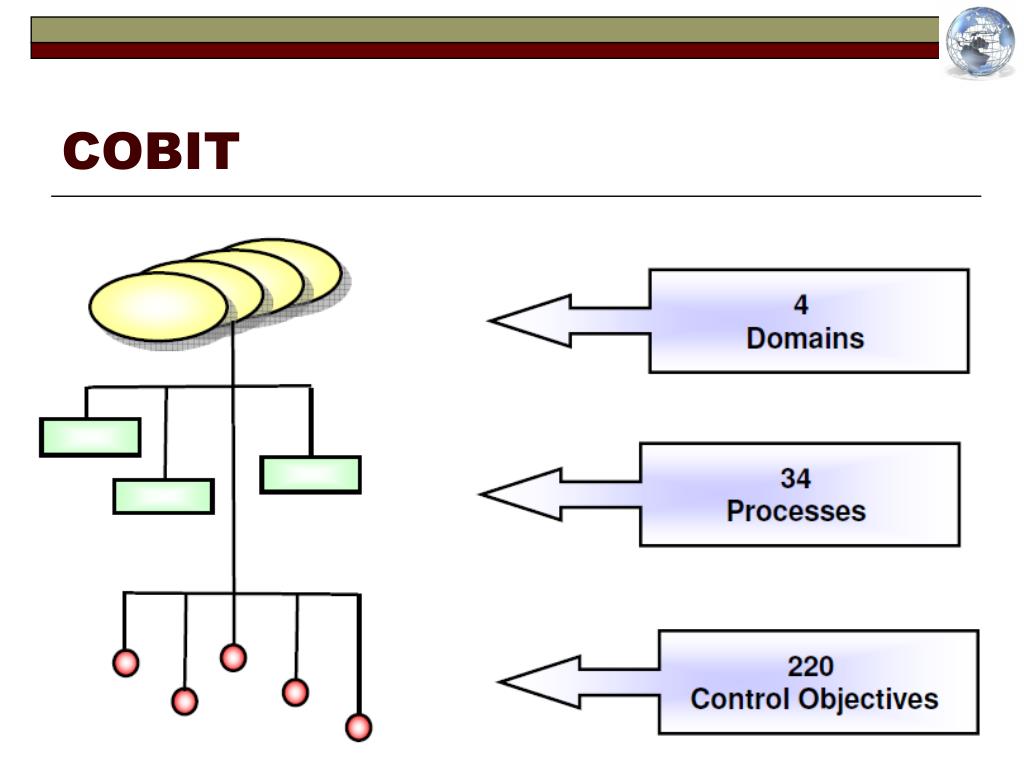 COBIT

4
Domains

34
Processes

220
Control Objectives